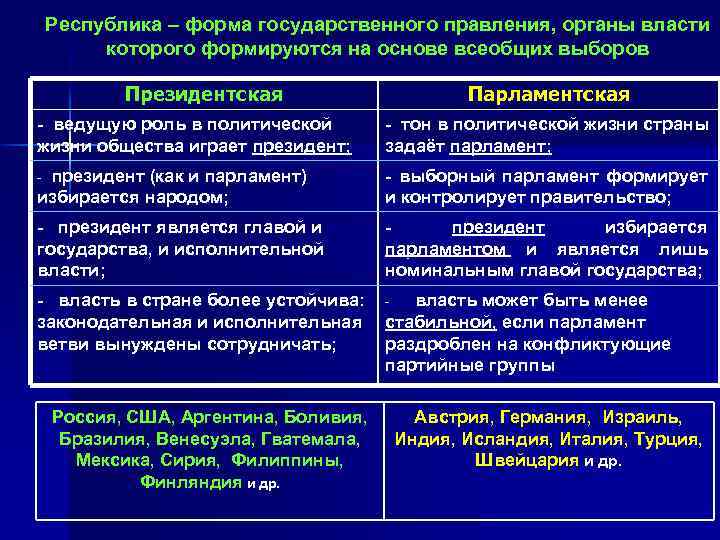 Республика – форма государственного правления, органы власти которого формируются на основе всеобщих выборов

| Президентская | Парламентская |
|---|---|
| - ведущую роль в политической жизни общества играет президент; | - тон в политической жизни страны задаёт парламент; |
| - президент (как и парламент) избирается народом; | - выборный парламент формирует и контролирует правительство; |
| - президент является главой и государства, и исполнительной власти; | - президент избирается парламентом и является лишь номинальным главой государства; |
| - власть в стране более устойчива: законодательная и исполнительная ветви вынуждены сотрудничать; | - власть может быть менее стабильной, если парламент раздроблен на конфликтующие партийные группы |

| Россия, США, Аргентина, Боливия, Бразилия, Венесуэла, Гватемала, Мексика, Сирия, Филиппины, Финляндия и др. | Австрия, Германия, Израиль, Индия, Исландия, Италия, Турция, Швейцария и др. |
|---|---|